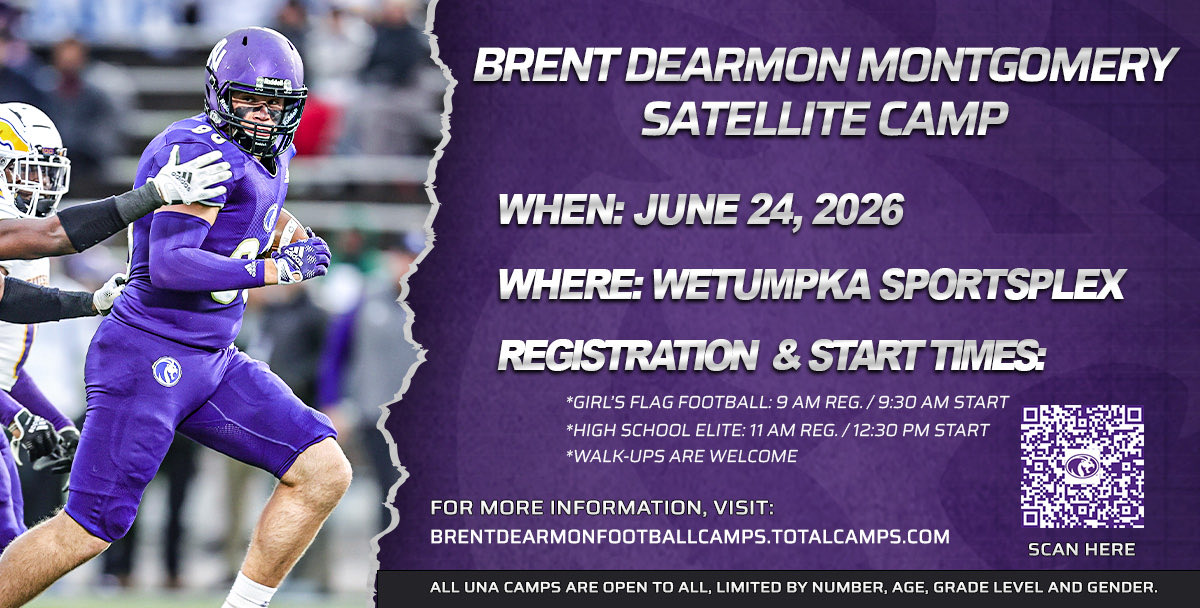 BRENT DEARMON MONTGOMERY SATELLITE CAMP

WHEN: JUNE 24, 2026

WHERE: WETUMPKA SPORTSPLEX

REGISTRATION & START TIMES:

*GIRL'S FLAG FOOTBALL: 9 AM REG. / 9:30 AM START
*HIGH SCHOOL ELITE: 11 AM REG. / 12:30 PM START
*WALK-UPS ARE WELCOME

FOR MORE INFORMATION, VISIT:
BRENTDEARMONFOOTBALLCAMPS.TOTALCAMPS.COM

SCAN HERE

ALL UNA CAMPS ARE OPEN TO ALL, LIMITED BY NUMBER, AGE, GRADE LEVEL AND GENDER.